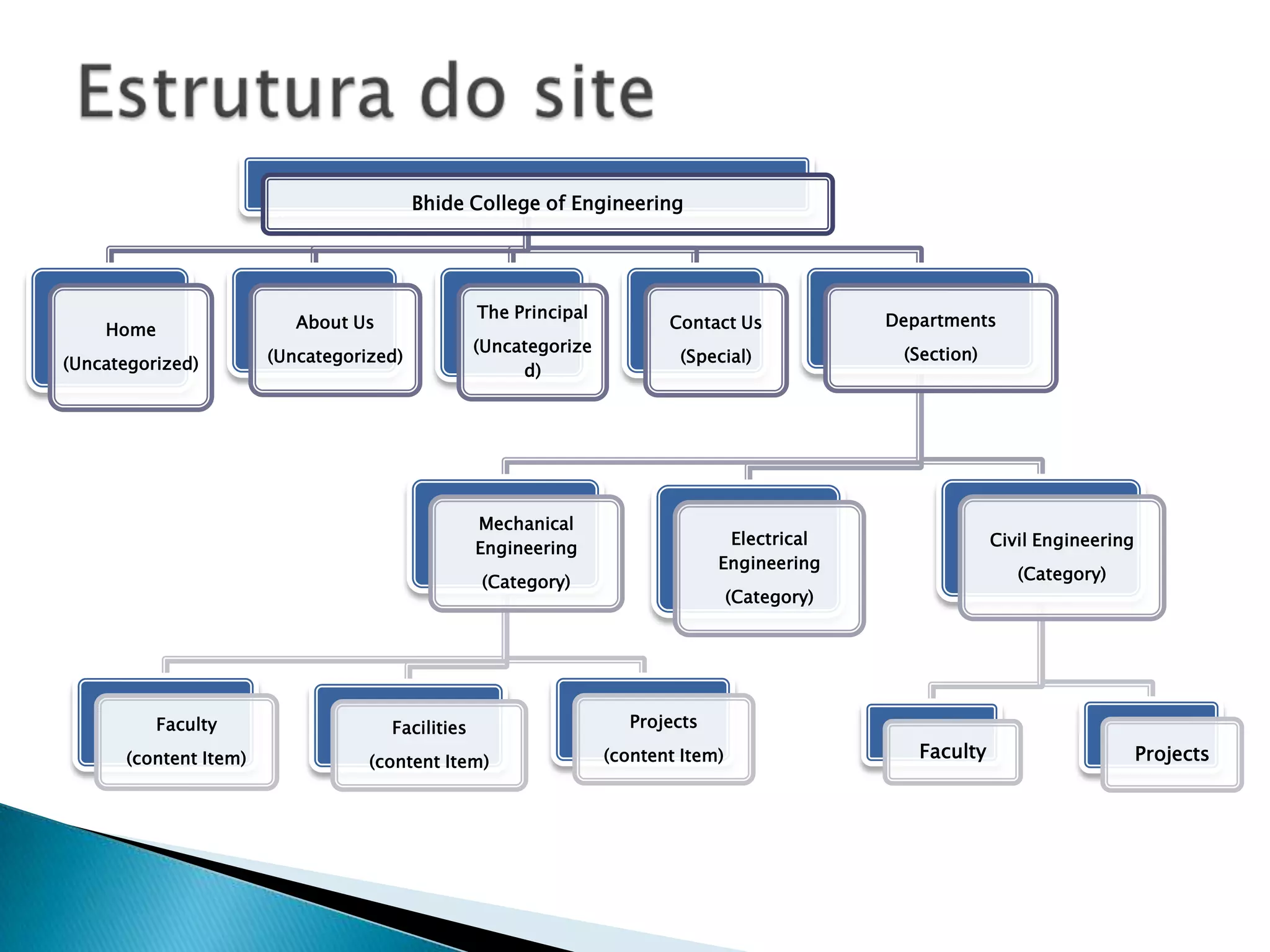 Estrutura do site

Bhide College of Engineering

Home
(Uncategorized)

About Us
(Uncategorized)

The Principal
(Uncategorized)

Contact Us
(Special)

Departments
(Section)

Mechanical Engineering
(Category)

Electrical Engineering
(Category)

Civil Engineering
(Category)

Faculty
(content Item)

Facilities
(content Item)

Projects
(content Item)

Faculty

Projects